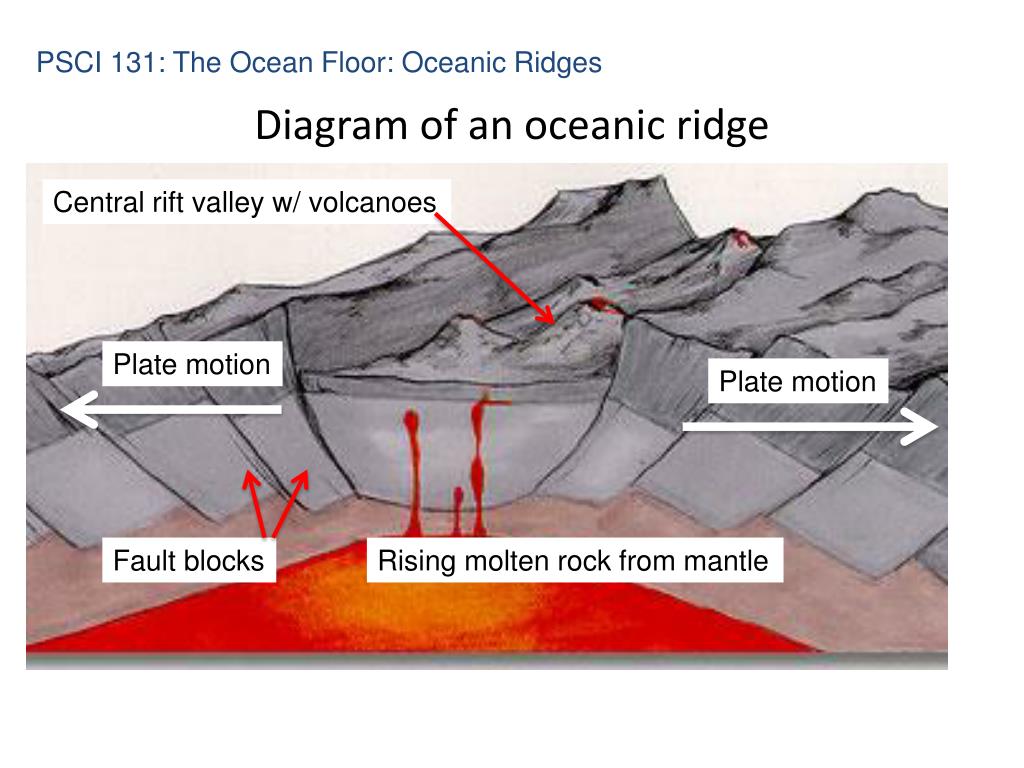 PSCI 131: The Ocean Floor: Oceanic Ridges

Diagram of an oceanic ridge

Central rift valley w/ volcanoes

Plate motion

Plate motion

Fault blocks

Rising molten rock from mantle